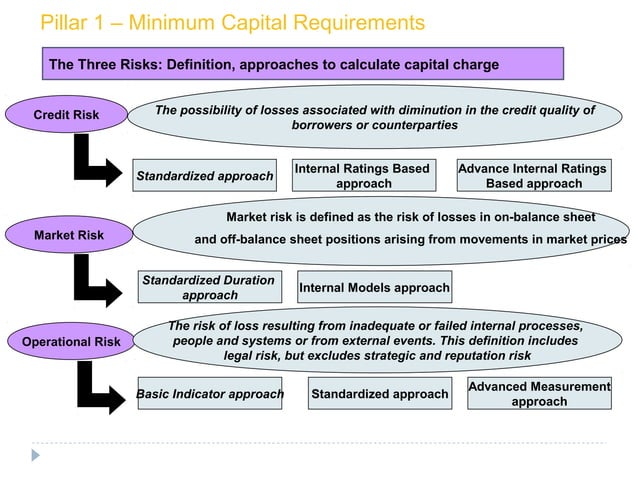 Pillar 1 – Minimum Capital Requirements

The Three Risks: Definition, approaches to calculate capital charge

Credit Risk

The possibility of losses associated with diminution in the credit quality of borrowers or counterparties

Standardized approach

Internal Ratings Based approach

Advance Internal Ratings Based approach

Market Risk

Market risk is defined as the risk of losses in on-balance sheet and off-balance sheet positions arising from movements in market prices

Standardized Duration approach

Internal Models approach

Operational Risk

The risk of loss resulting from inadequate or failed internal processes, people and systems or from external events. This definition includes legal risk, but excludes strategic and reputation risk

Basic Indicator approach

Standardized approach

Advanced Measurement approach